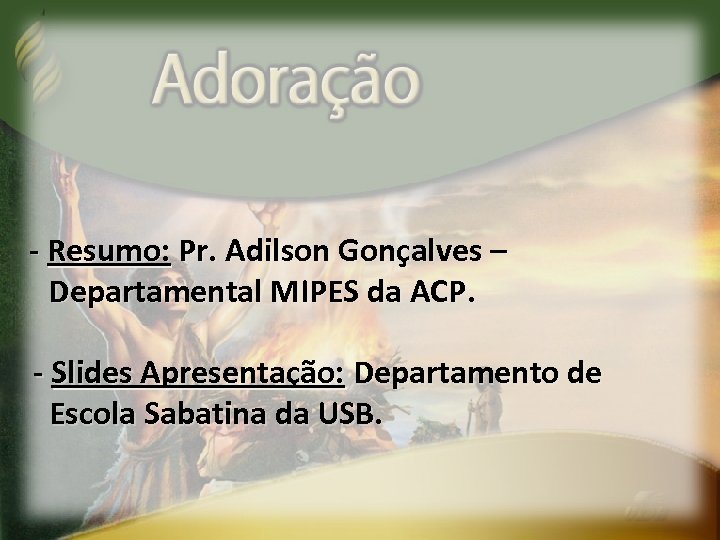 Adoração

- Resumo: Pr. Adilson Gonçalves – Departamental MIPES da ACP.

- Slides Apresentação: Departamento de Escola Sabatina da USB.